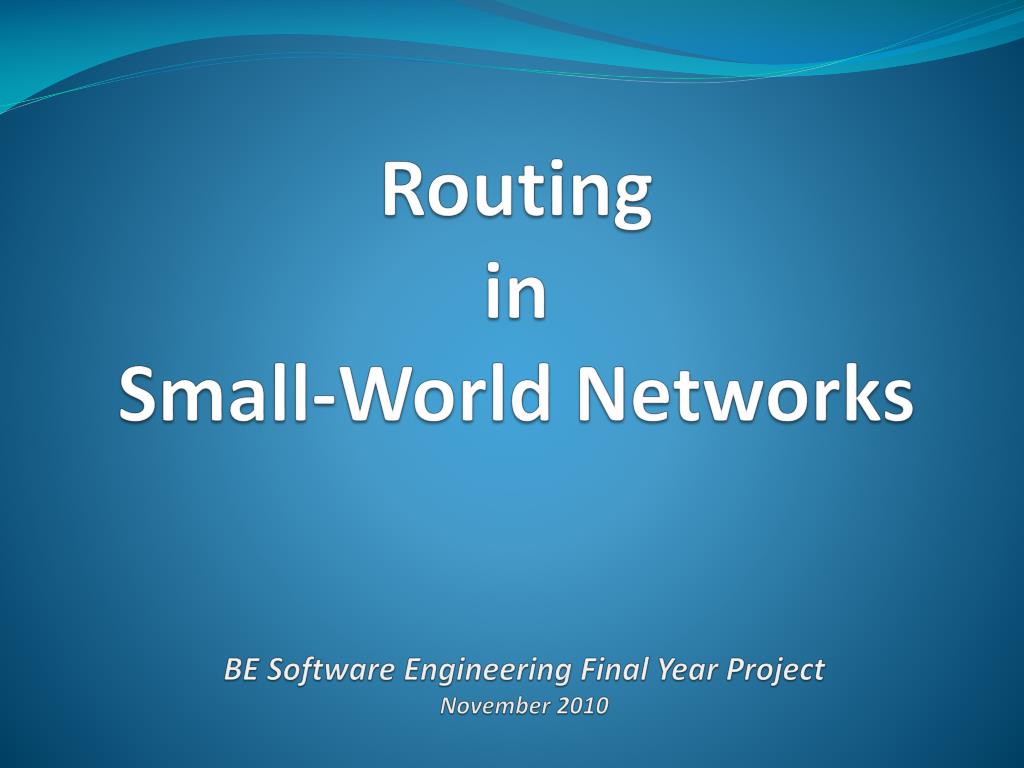 Routing
in
Small-World Networks

BE Software Engineering Final Year Project
November 2010